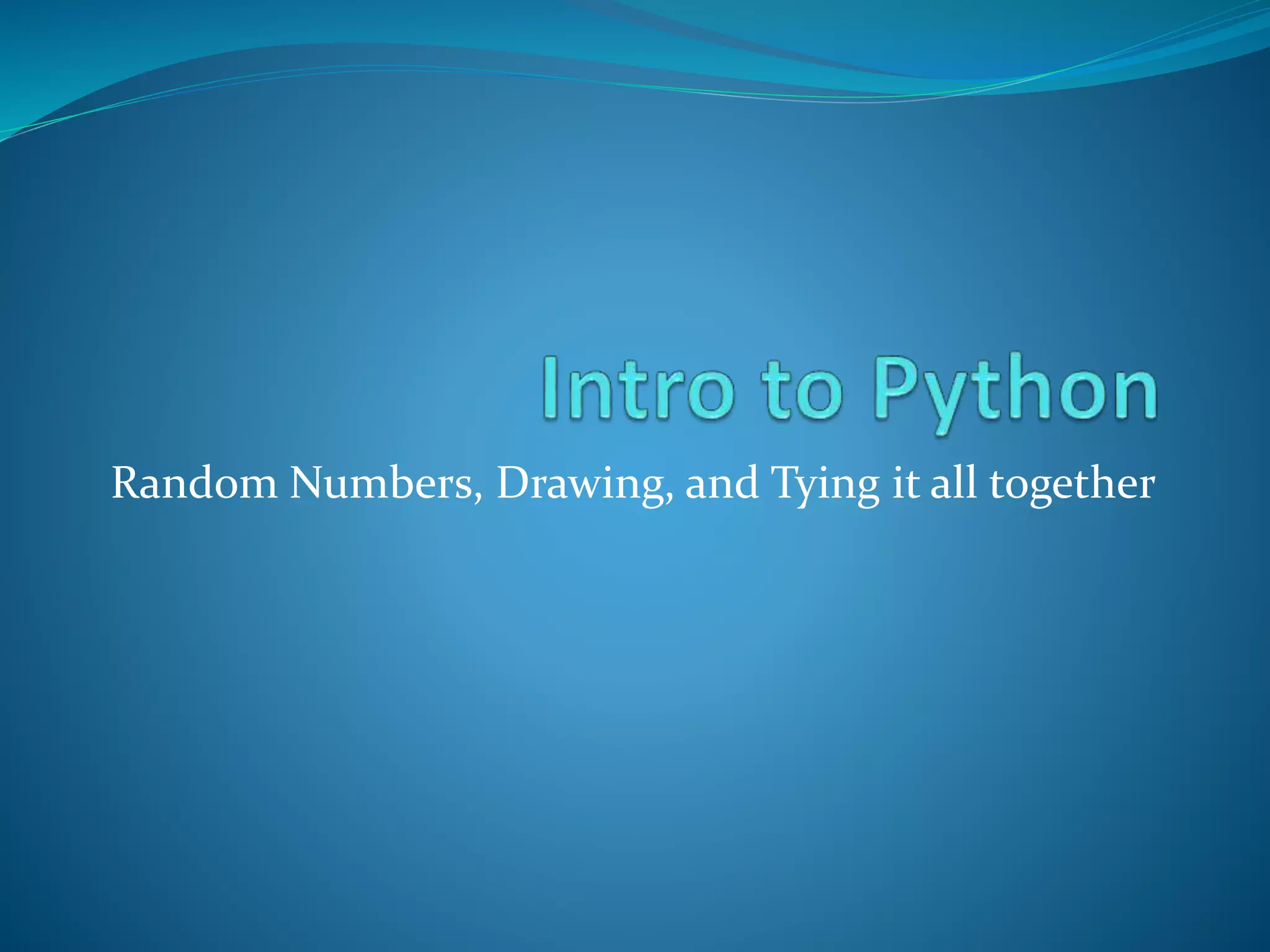 Intro to Python

Random Numbers, Drawing, and Tying it all together